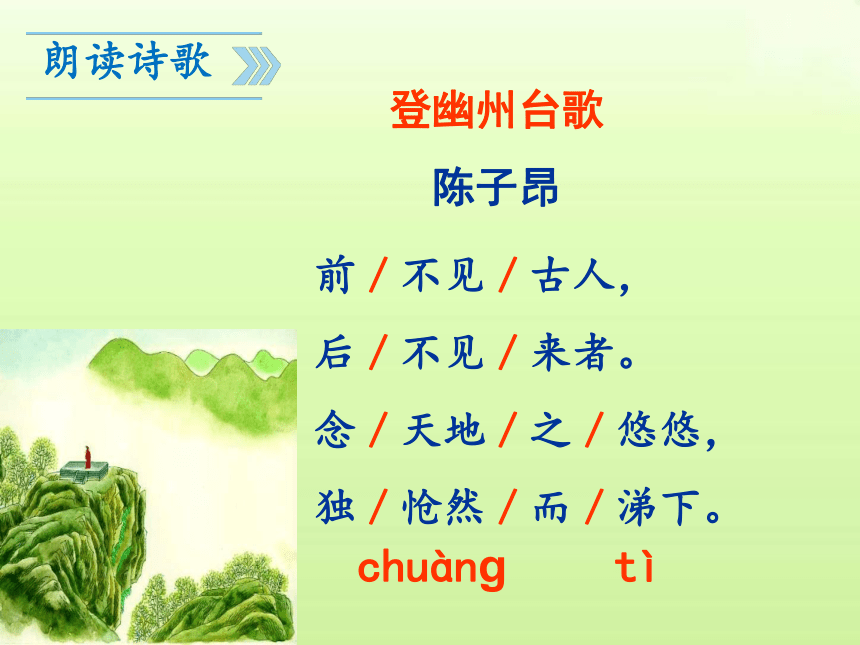 朗读诗歌

登幽州台歌

陈子昂

前 / 不见 / 古人，

后 / 不见 / 来者。

念 / 天地 / 之 / 悠悠，

独 / 怆然 / 而 / 涕下。

chuàng tì